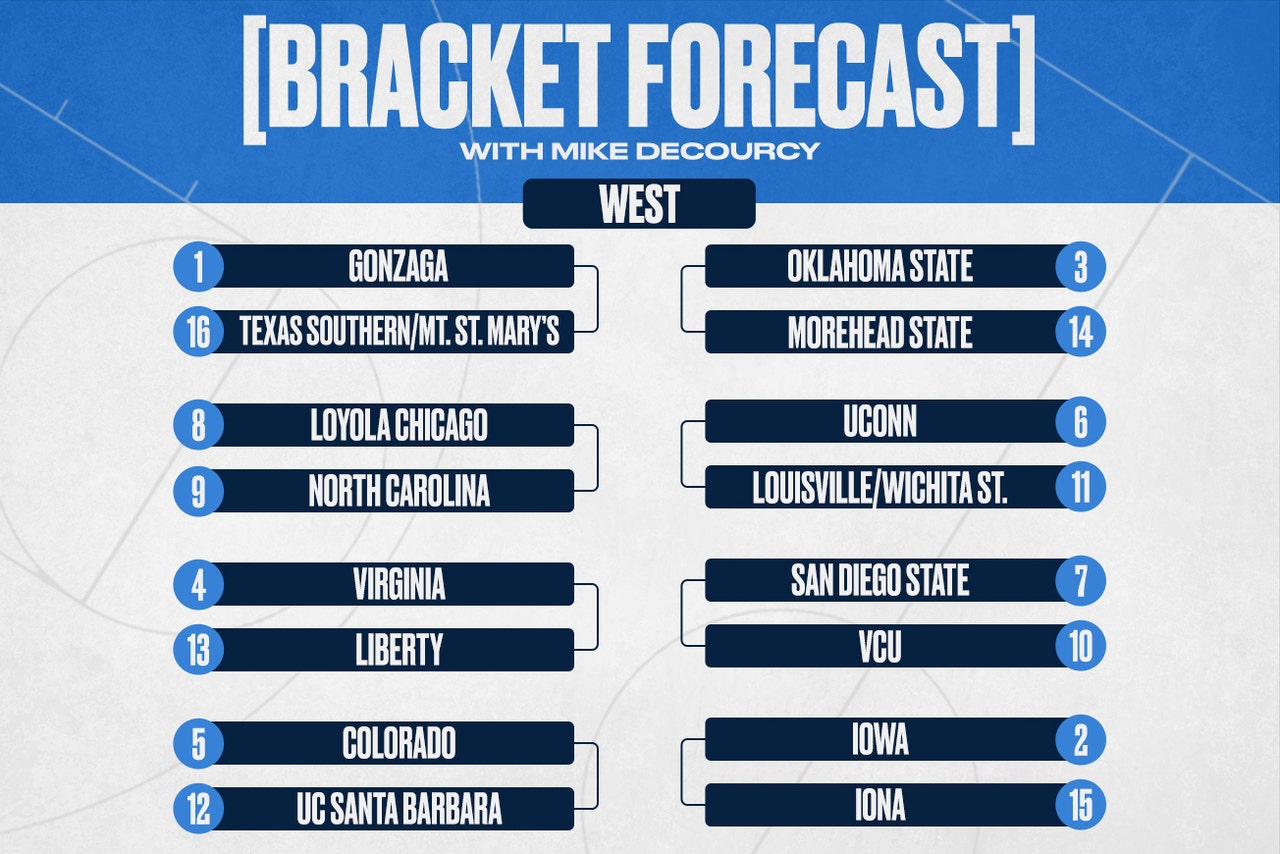 [BRACKET FORECAST]
WITH MIKE DECOURCY

WEST

1 GONZAGA
16 TEXAS SOUTHERN/MT. ST. MARY'S

8 LOYOLA CHICAGO
9 NORTH CAROLINA

4 VIRGINIA
13 LIBERTY

5 COLORADO
12 UC SANTA BARBARA

OKLAHOMA STATE 3
MOREHEAD STATE 14

UCONN 6
LOUISVILLE/WICHITA ST. 11

SAN DIEGO STATE 7
VCU 10

IOWA 2
IONA 15